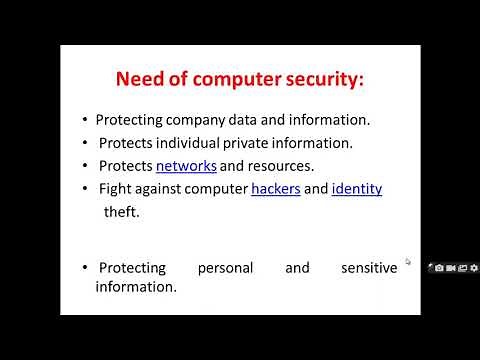 Need of computer security:

• Protecting company data and information.

• Protects individual private information.

• Protects networks and resources.

• Fight against computer hackers and identity theft.

• Protecting personal and sensitive information.